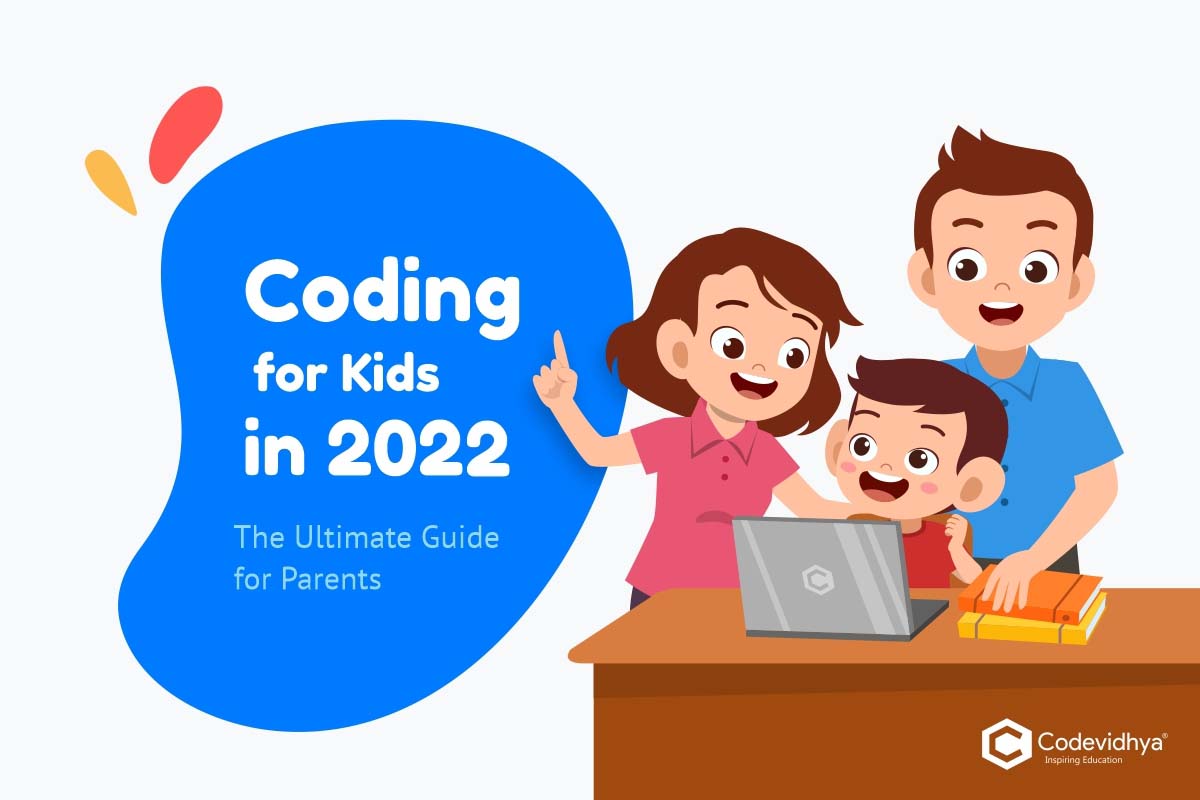 Coding for Kids in 2022

The Ultimate Guide for Parents

Codevidhya®
Inspiring Education